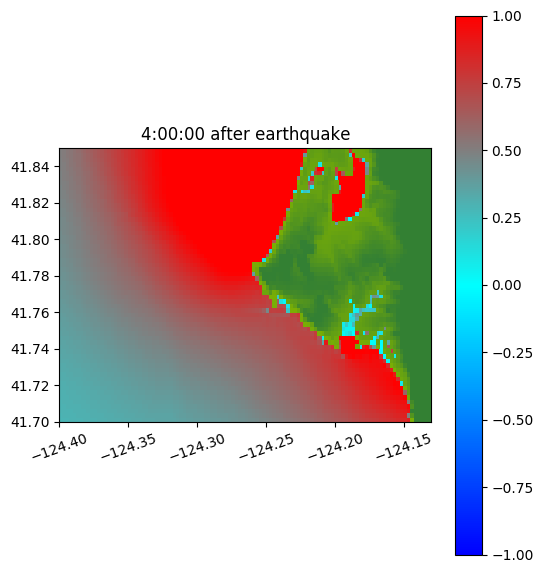 4:00:00 after earthquake

41.84
41.82
41.80
41.78
41.76
41.74
41.72
41.70

−124.40
−124.35
−124.30
−124.25
−124.20
−124.15

1.00
0.75
0.50
0.25
0.00
−0.25
−0.50
−0.75
−1.00